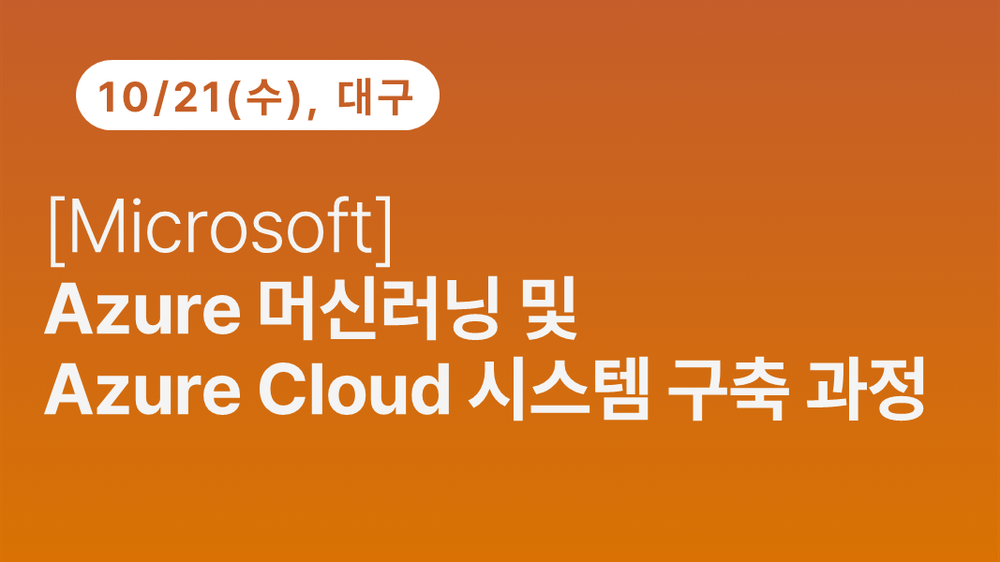 10/21(수), 대구

[Microsoft]
Azure 머신러닝 및
Azure Cloud 시스템 구축 과정